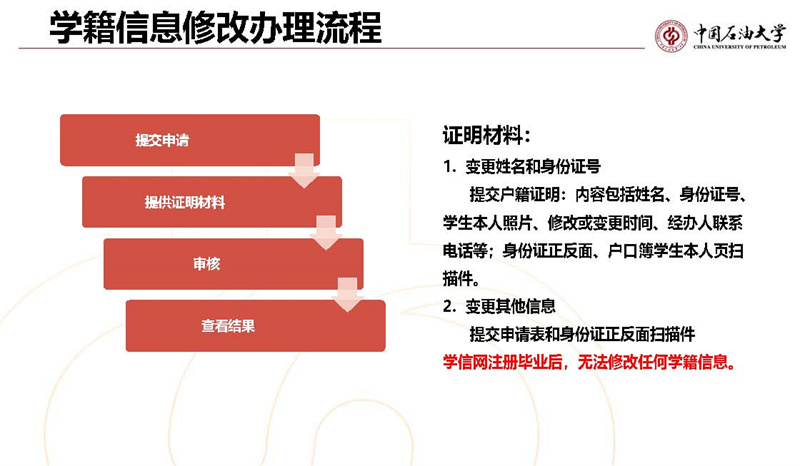 学籍信息修改办理流程

中国石油大学
CHINA UNIVERSITY OF PETROLEUM

提交申请

提供证明材料

审核

查看结果

证明材料：

1. 变更姓名和身份证号

提交户籍证明：内容包括姓名、身份证号、学生本人照片、修改或变更时间、经办人联系电话等；身份证正反面、户口簿学生本人页扫描件。

2. 变更其他信息

提交申请表和身份证正反面扫描件

学信网注册毕业后，无法修改任何学籍信息。